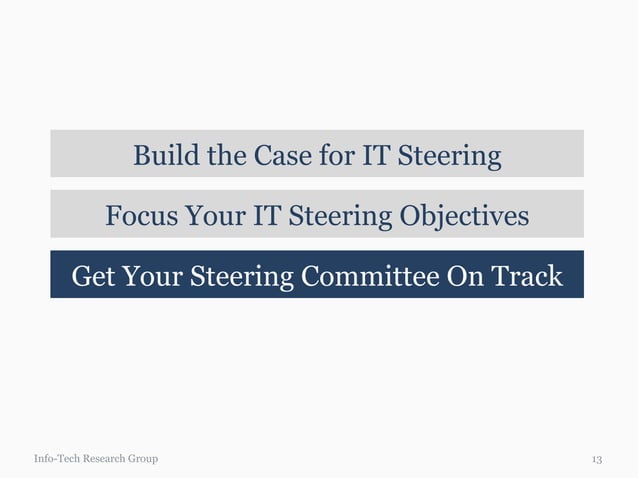 Build the Case for IT Steering

Focus Your IT Steering Objectives

Get Your Steering Committee On Track

Info-Tech Research Group

13